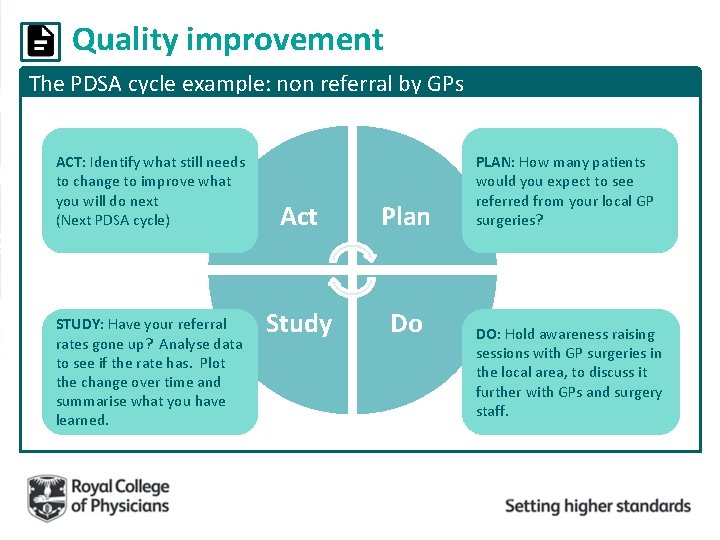 Quality improvement

The PDSA cycle example: non referral by GPs

ACT: Identify what still needs to change to improve what you will do next (Next PDSA cycle)

Act

Plan

PLAN: How many patients would you expect to see referred from your local GP surgeries?

STUDY: Have your referral rates gone up? Analyse data to see if the rate has. Plot the change over time and summarise what you have learned.

Study

Do

DO: Hold awareness raising sessions with GP surgeries in the local area, to discuss it further with GPs and surgery staff.

Royal College of Physicians

Setting higher standards